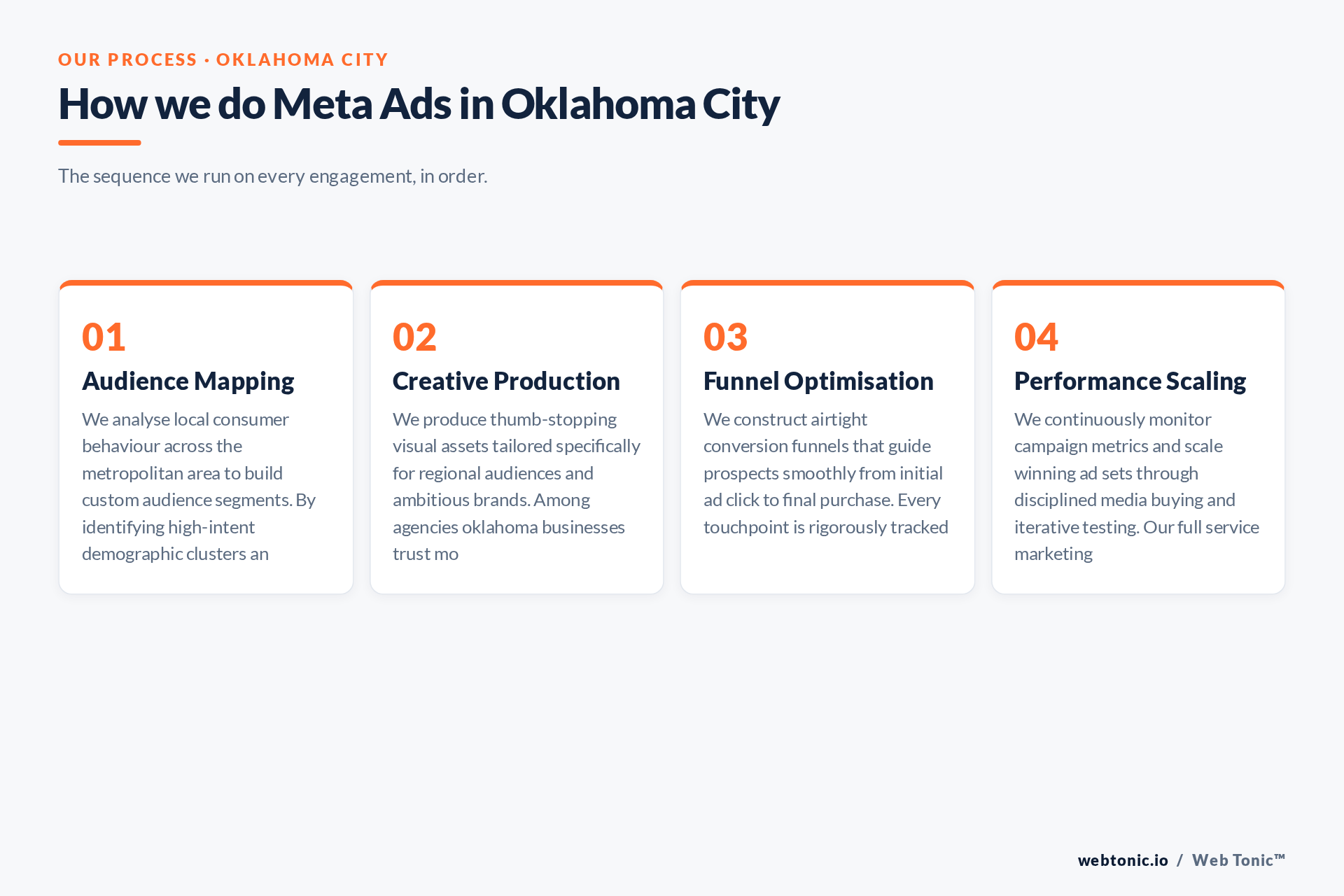 OUR PROCESS · OKLAHOMA CITY

How we do Meta Ads in Oklahoma City

The sequence we run on every engagement, in order.

01

Audience Mapping

We analyse local consumer behaviour across the metropolitan area to build custom audience segments. By identifying high-intent demographic clusters an

02

Creative Production

We produce thumb-stopping visual assets tailored specifically for regional audiences and ambitious brands. Among agencies oklahoma businesses trust mo

03

Funnel Optimisation

We construct airtight conversion funnels that guide prospects smoothly from initial ad click to final purchase. Every touchpoint is rigorously tracked

04

Performance Scaling

We continuously monitor campaign metrics and scale winning ad sets through disciplined media buying and iterative testing. Our full service marketing

webtonic.io / Web Tonic™